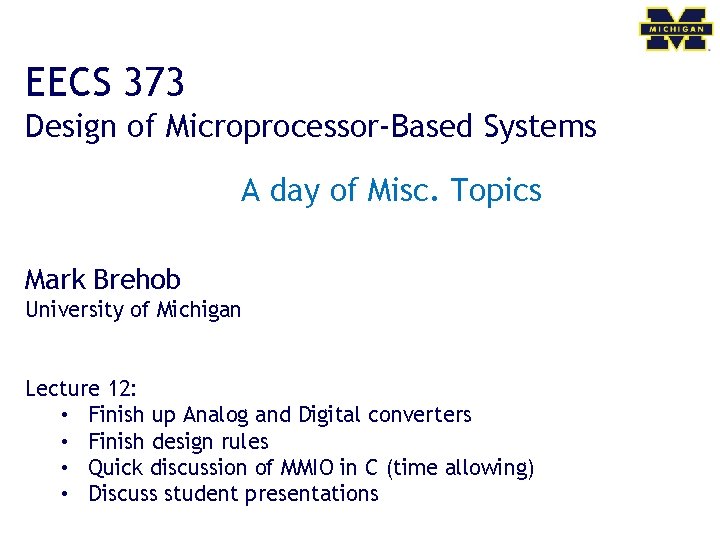 MICHIGAN

EECS 373
Design of Microprocessor-Based Systems

A day of Misc. Topics

Mark Brehob
University of Michigan

Lecture 12:
• Finish up Analog and Digital converters
• Finish design rules
• Quick discussion of MMIO in C (time allowing)
• Discuss student presentations